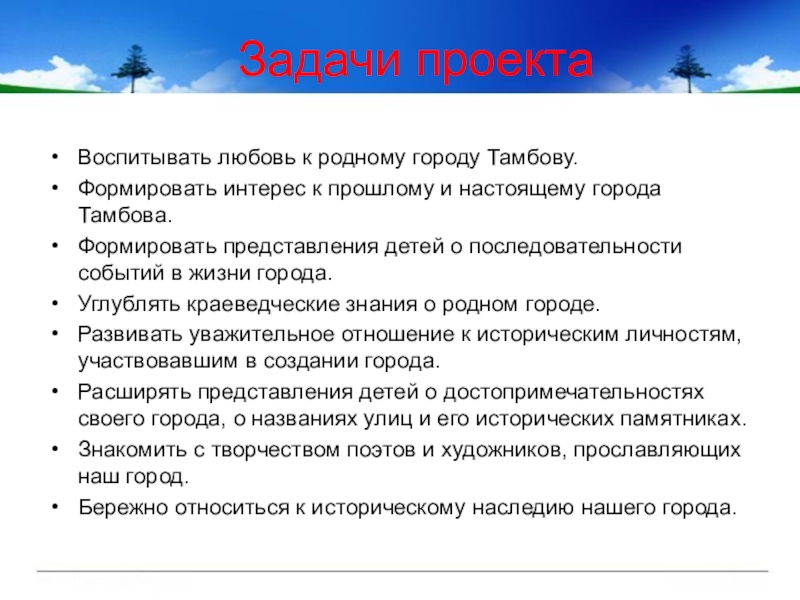 Задачи проекта

• Воспитывать любовь к родному городу Тамбову.
• Формировать интерес к прошлому и настоящему города Тамбова.
• Формировать представления детей о последовательности событий в жизни города.
• Углублять краеведческие знания о родном городе.
• Развивать уважительное отношение к историческим личностям, участвовавшим в создании города.
• Расширять представления детей о достопримечательностях своего города, о названиях улиц и его исторических памятниках.
• Знакомить с творчеством поэтов и художников, прославляющих наш город.
• Бережно относиться к историческому наследию нашего города.